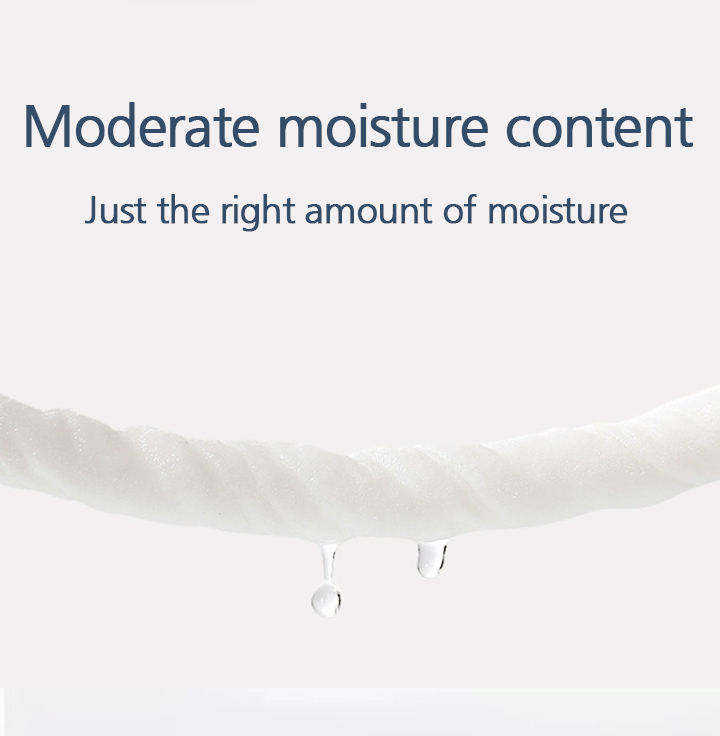 Moderate moisture content

Just the right amount of moisture